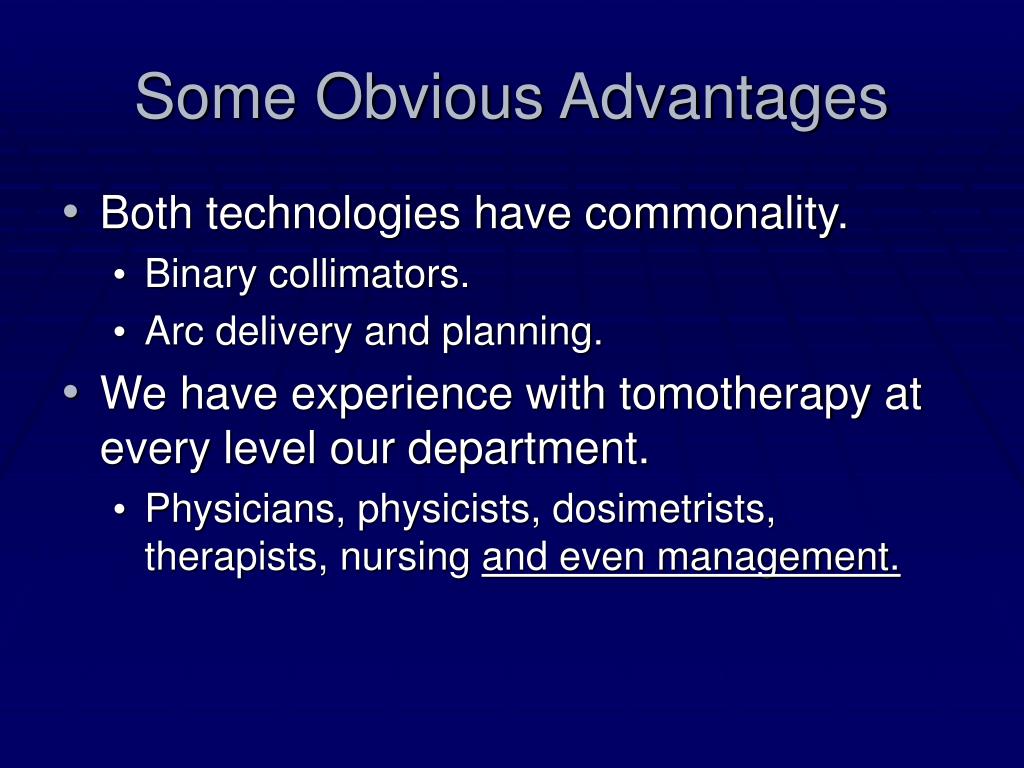 Some Obvious Advantages

• Both technologies have commonality.
 • Binary collimators.
 • Arc delivery and planning.
• We have experience with tomotherapy at every level our department.
 • Physicians, physicists, dosimetrists, therapists, nursing and even management.